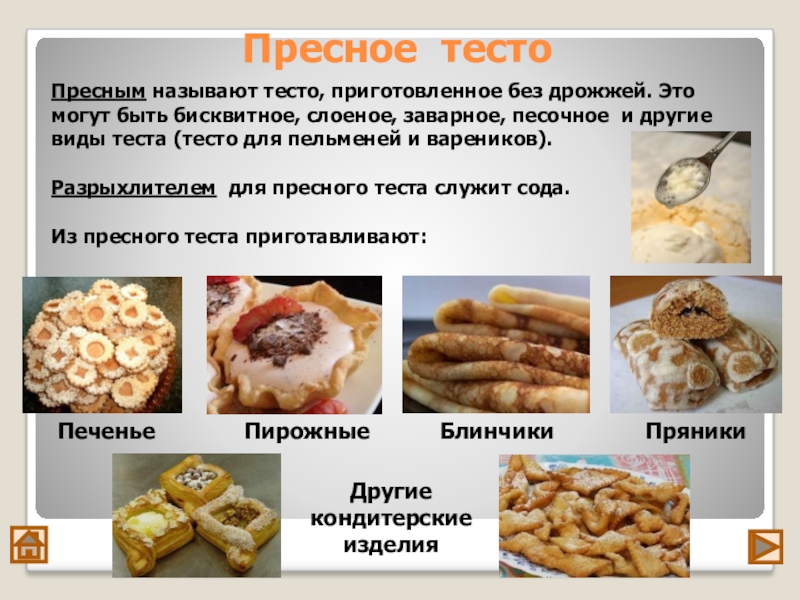 Пресное тесто

Пресным называют тесто, приготовленное без дрожжей. Это могут быть бисквитное, слоеное, заварное, песочное и другие виды теста (тесто для пельменей и вареников).

Разрыхлителем для пресного теста служит сода.

Из пресного теста приготавливают:

Печенье

Пирожные

Блинчики

Пряники

Другие кондитерские изделия